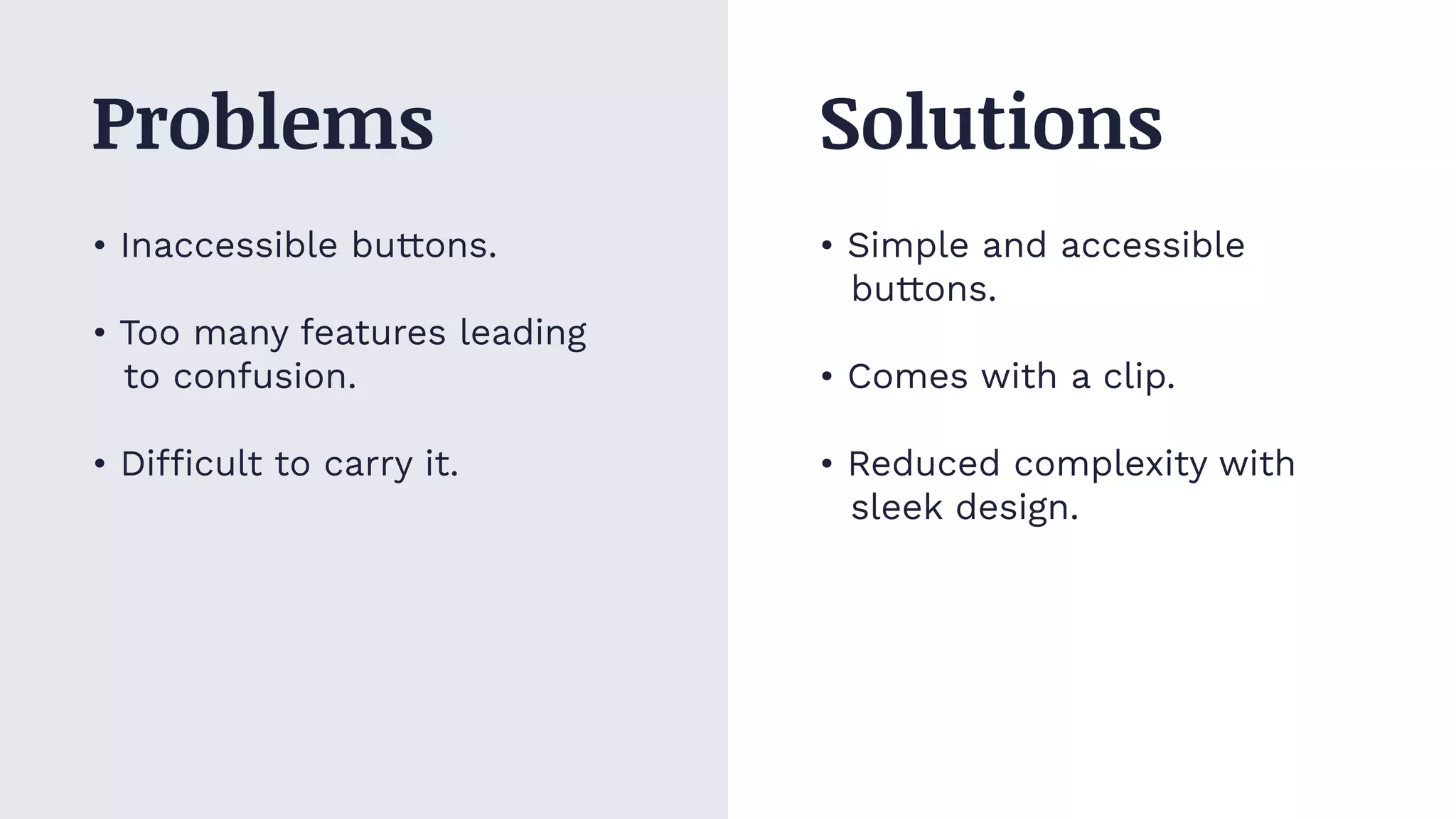 Problems

• Inaccessible buttons.

• Too many features leading to confusion.

• Difficult to carry it.

Solutions

• Simple and accessible buttons.

• Comes with a clip.

• Reduced complexity with sleek design.